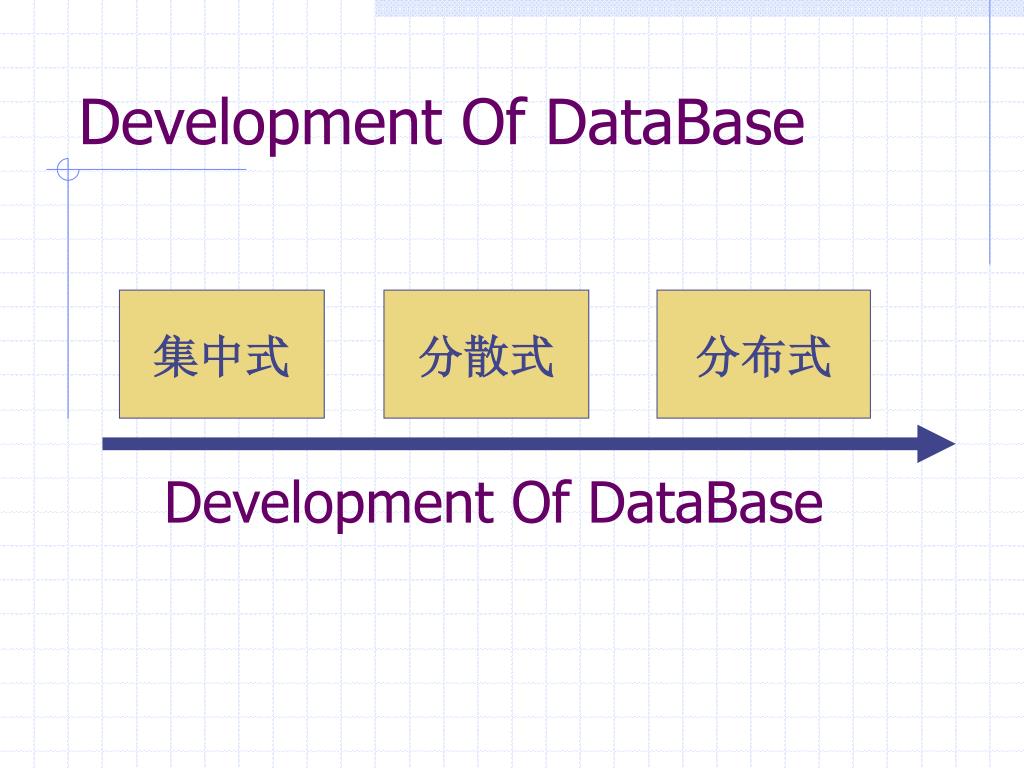 Development Of DataBase

集中式

分散式

分布式

Development Of DataBase